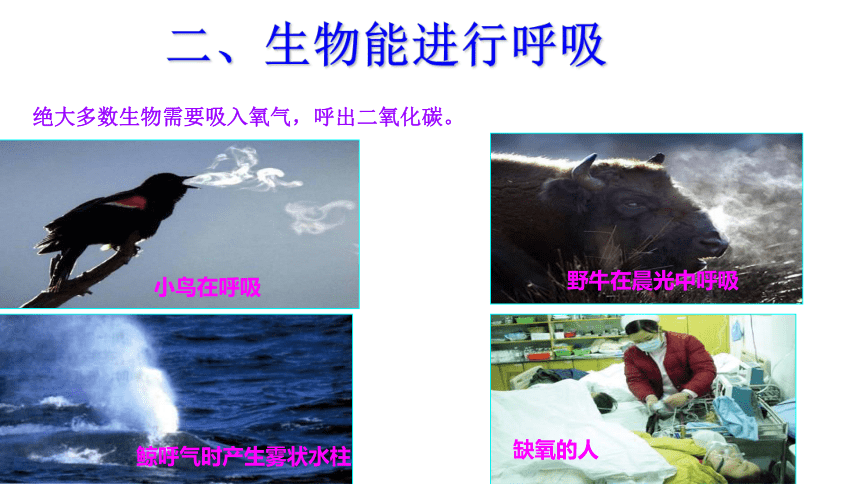 二、生物能进行呼吸

绝大多数生物需要吸入氧气，呼出二氧化碳。

小鸟在呼吸

野牛在晨光中呼吸

鲸呼气时产生雾状水柱

缺氧的人